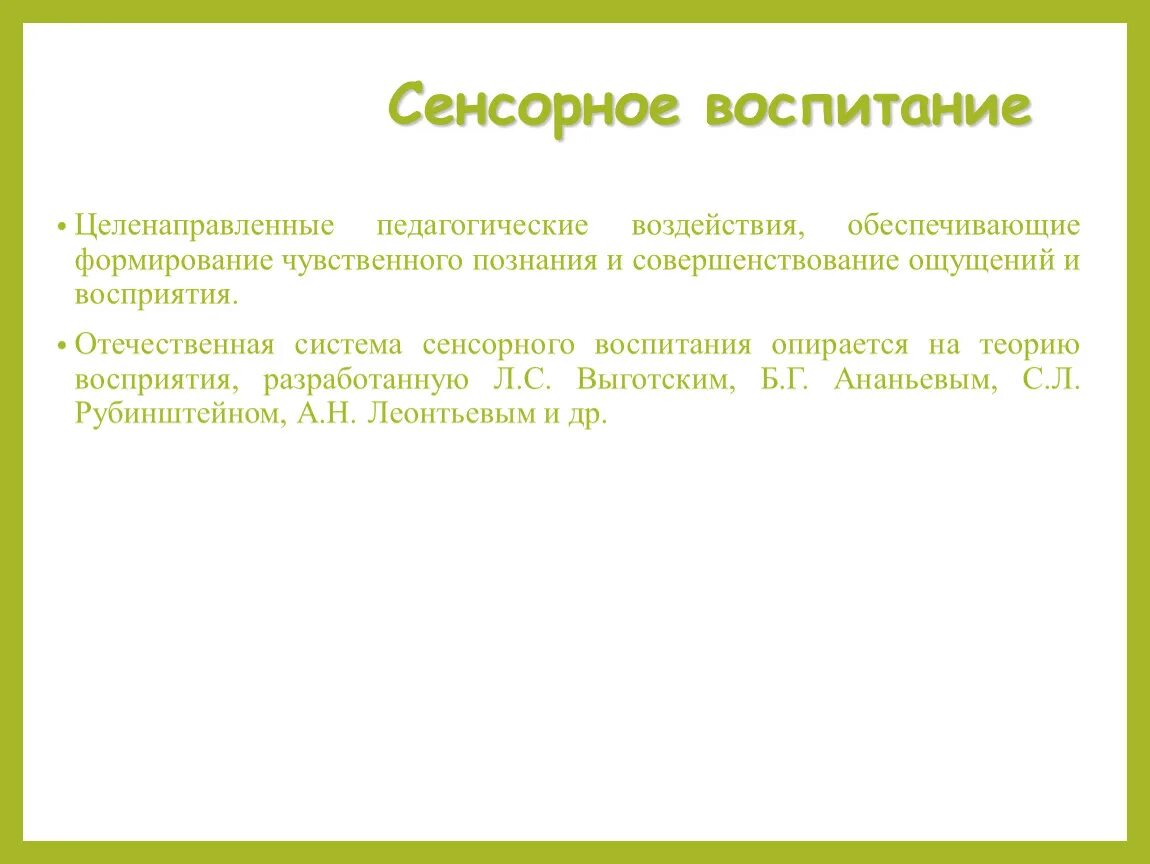 Сенсорное воспитание

• Целенаправленные педагогические воздействия, обеспечивающие формирование чувственного познания и совершенствование ощущений и восприятия.

• Отечественная система сенсорного воспитания опирается на теорию восприятия, разработанную Л.С. Выготским, Б.Г. Ананьевым, С.Л. Рубинштейном, А.Н. Леонтьевым и др.